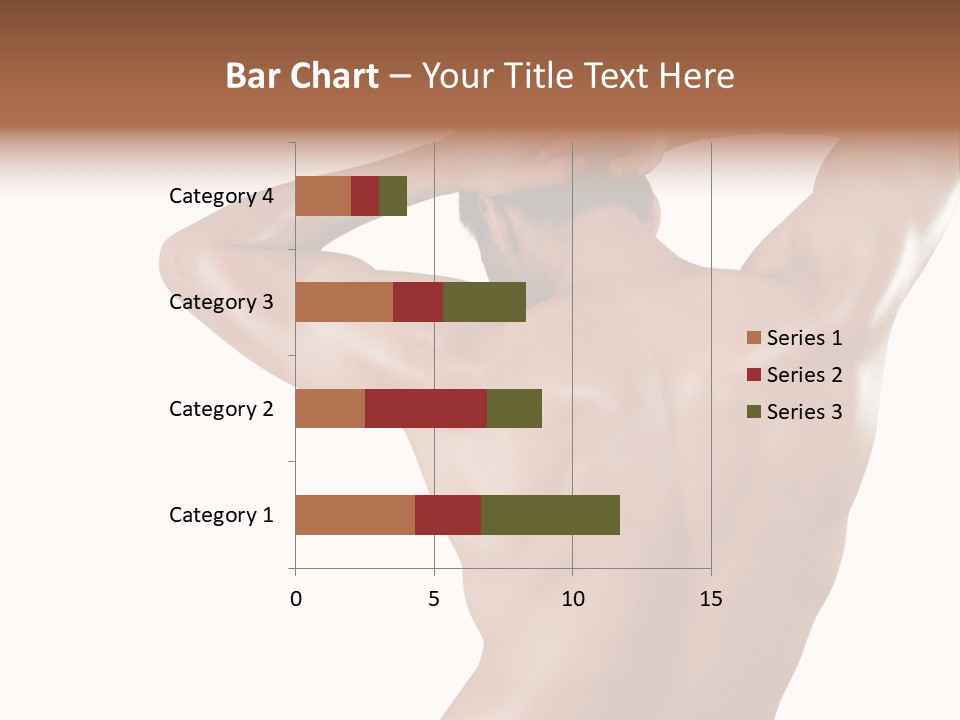 Bar Chart – Your Title Text Here

Category 4
Category 3
Category 2
Category 1

0
5
10
15

Series 1
Series 2
Series 3